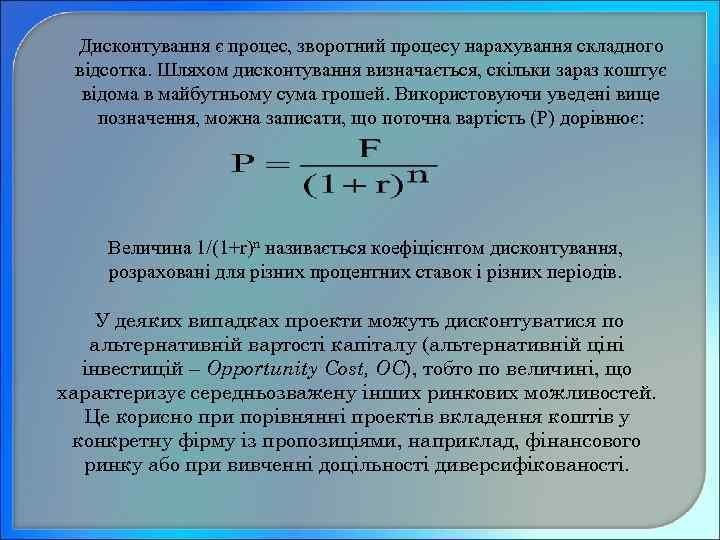 Дисконтування є процес, зворотний процесу нарахування складного відсотка. Шляхом дисконтування визначається, скільки зараз коштує відома в майбутньому сума грошей. Використовуючи уведені вище позначення, можна записати, що поточна вартість (P) дорівнює:

$P = \frac{F}{(1+r)^n}$

Величина $1/(1+r)^n$ називається коефіцієнтом дисконтування, розраховані для різних процентних ставок і різних періодів.

У деяких випадках проекти можуть дисконтуватися по альтернативній вартості капіталу (альтернативній ціні інвестицій – Opportunity Cost, OC), тобто по величині, що характеризує середньозважену інших ринкових можливостей. Це корисно при порівнянні проектів вкладення коштів у конкретну фірму із пропозиціями, наприклад, фінансового ринку або при вивченні доцільності диверсифікованості.